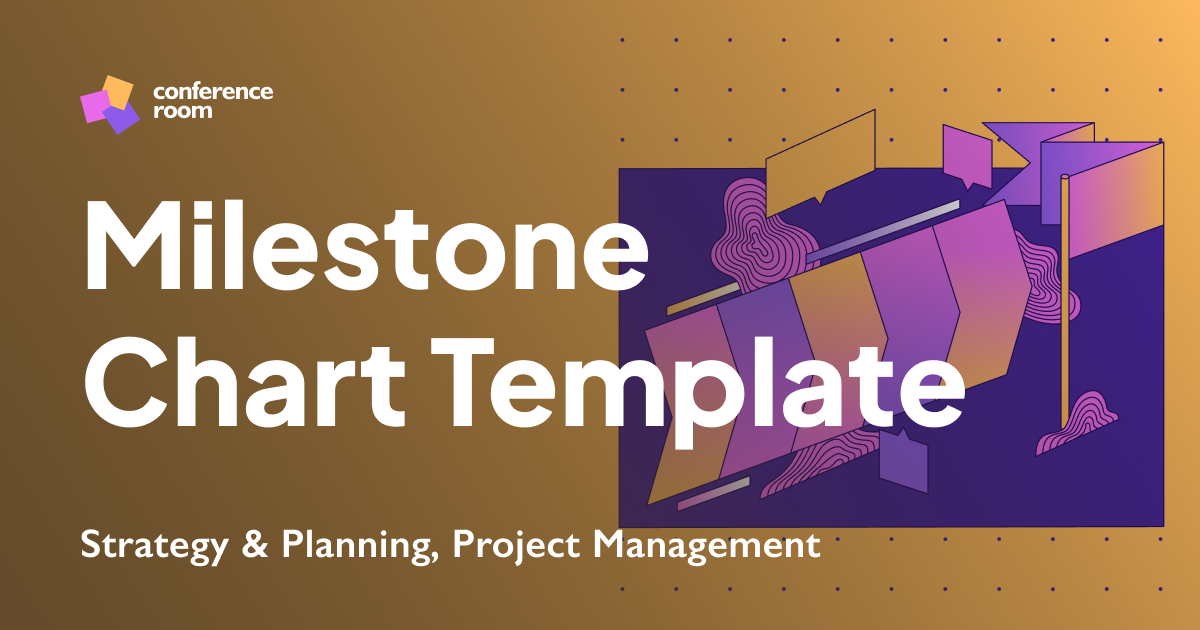 conference room

Milestone Chart Template

Strategy & Planning, Project Management